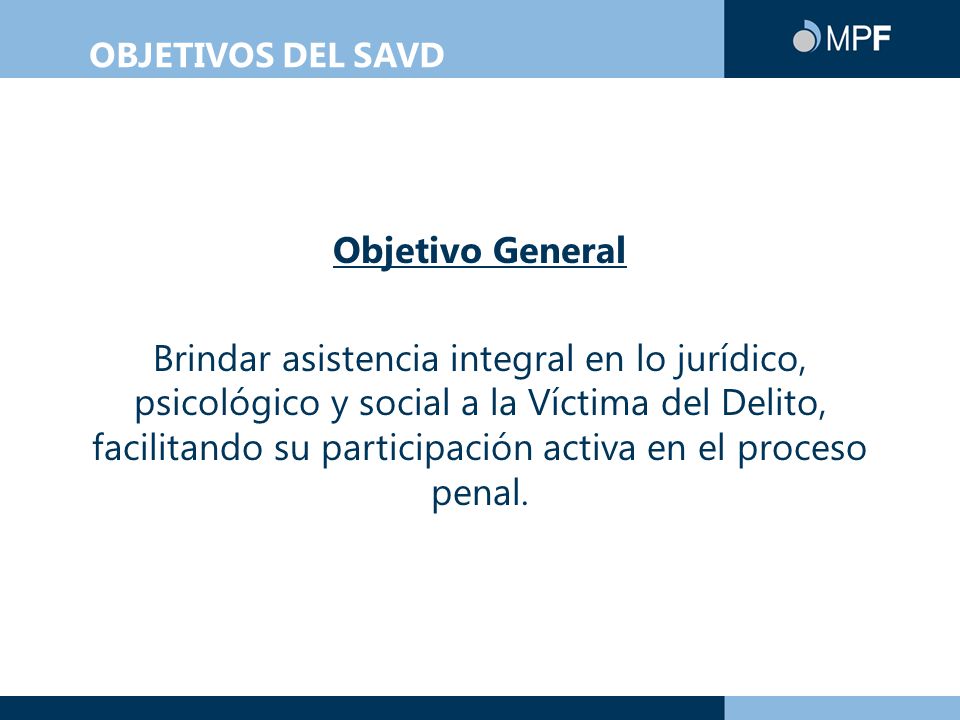 OBJETIVOS DEL SAVD

MPF

Objetivo General

Brindar asistencia integral en lo jurídico, psicológico y social a la Víctima del Delito, facilitando su participación activa en el proceso penal.